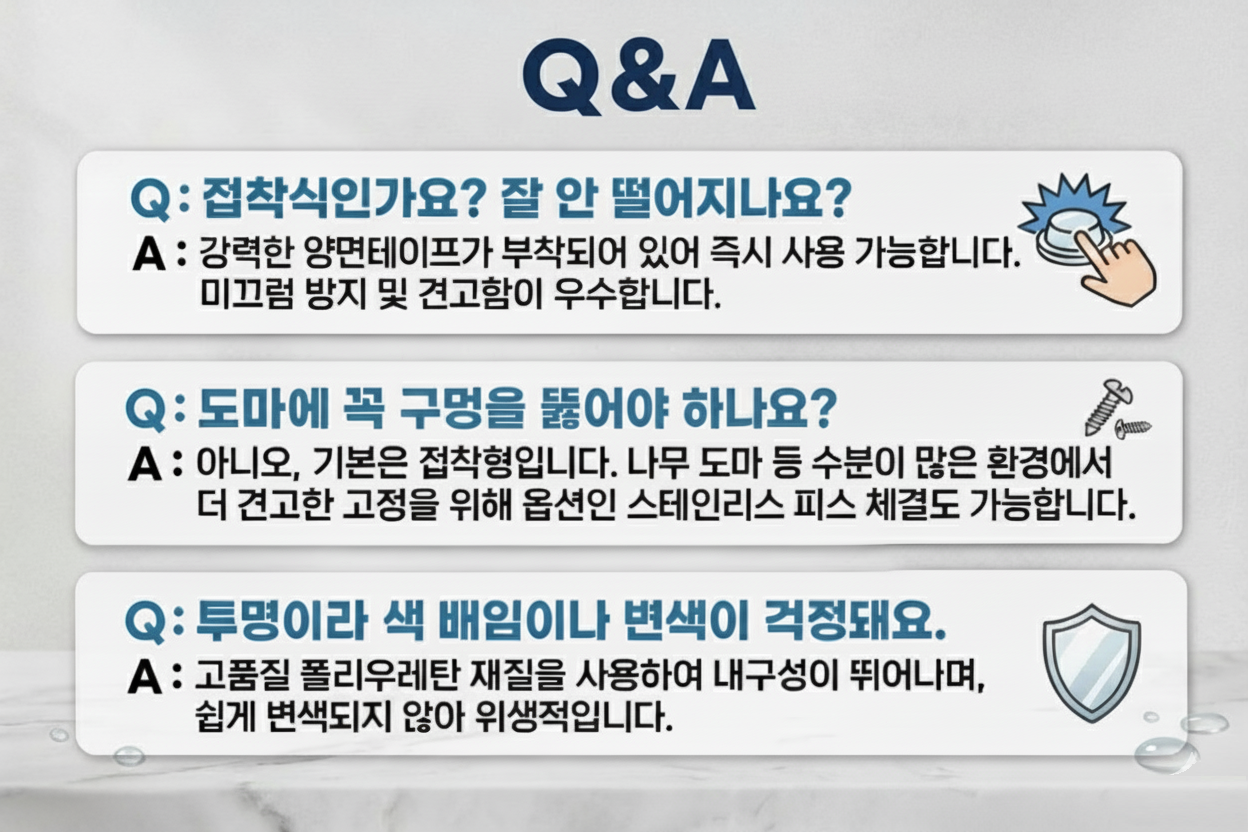 Q&A

Q : 접착식인가요? 잘 안 떨어지나요?
A : 강력한 양면테이프가 부착되어 있어 즉시 사용 가능합니다. 미끄럼 방지 및 견고함이 우수합니다.

Q : 도마에 꼭 구멍을 뚫어야 하나요?
A : 아니오, 기본은 접착형입니다. 나무 도마 등 수분이 많은 환경에서 더 견고한 고정을 위해 옵션인 스테인리스 피스 체결도 가능합니다.

Q : 투명이라 색 배임이나 변색이 걱정돼요.
A : 고품질 폴리우레탄 재질을 사용하여 내구성이 뛰어나며, 쉽게 변색되지 않아 위생적입니다.